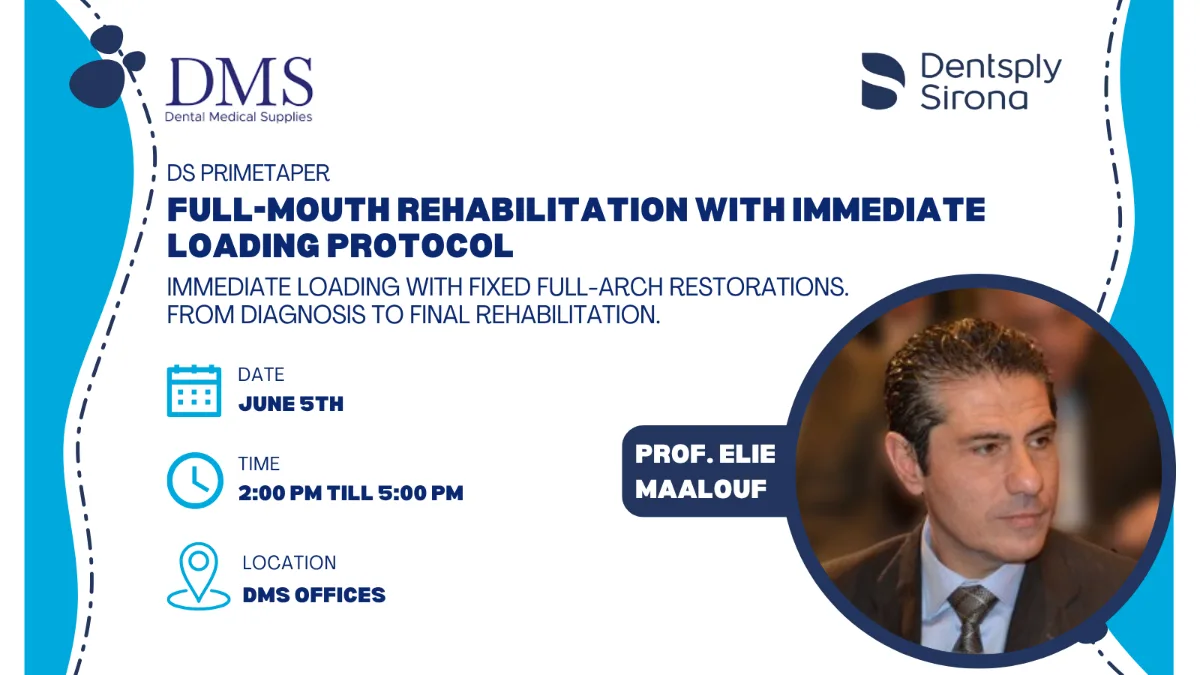 DMS
Dental Medical Supplies

Dentsply Sirona

DS PRIMETAPER

FULL-MOUTH REHABILITATION WITH IMMEDIATE LOADING PROTOCOL

IMMEDIATE LOADING WITH FIXED FULL-ARCH RESTORATIONS. FROM DIAGNOSIS TO FINAL REHABILITATION.

DATE
JUNE 5TH

TIME
2:00 PM TILL 5:00 PM

LOCATION
DMS OFFICES

PROF. ELIE MAALOUF